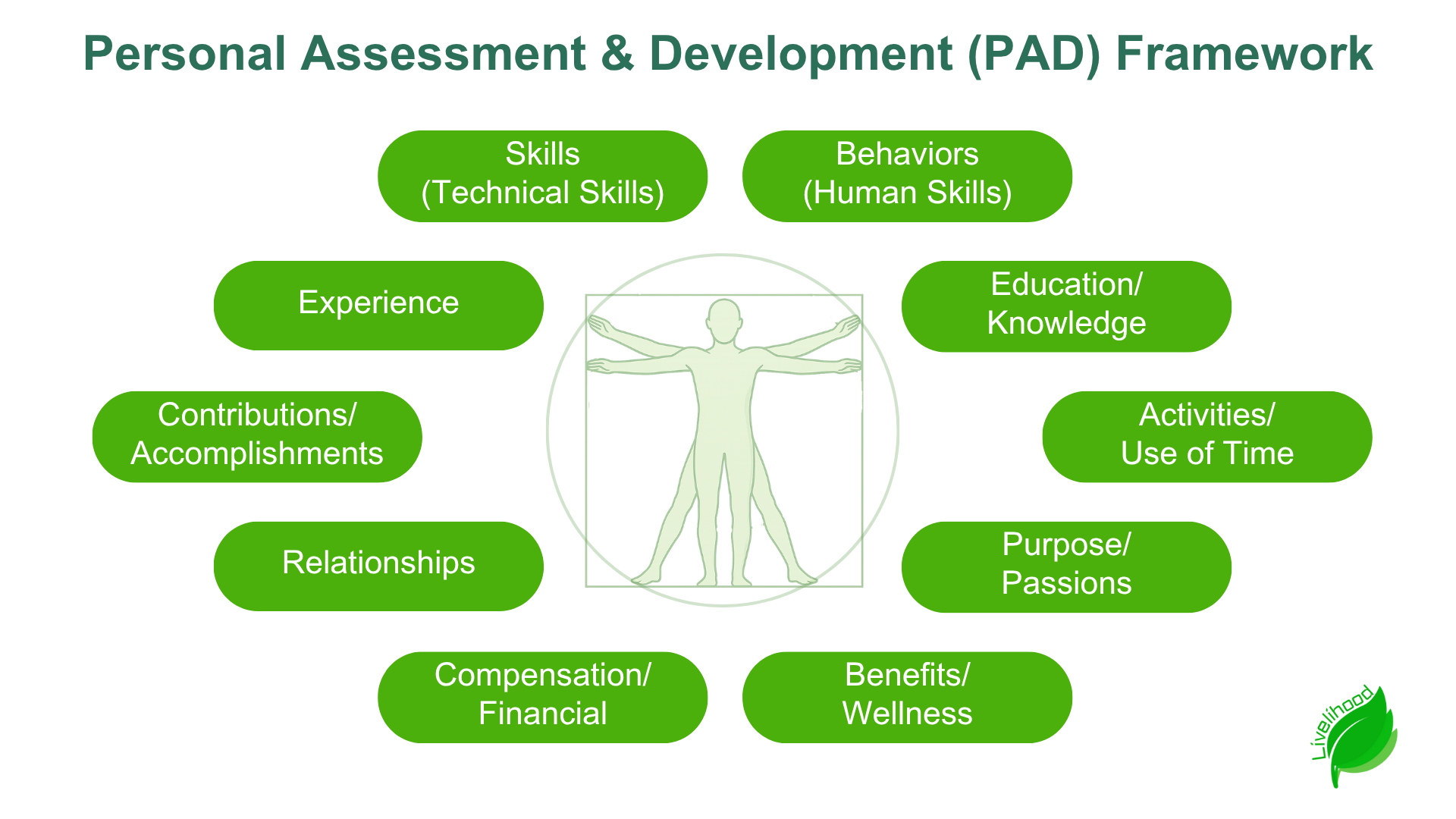 Personal Assessment & Development (PAD) Framework

Skills
(Technical Skills)

Behaviors
(Human Skills)

Experience

Education/
Knowledge

Contributions/
Accomplishments

Activities/
Use of Time

Relationships

Purpose/
Passions

Compensation/
Financial

Benefits/
Wellness

Livelihood